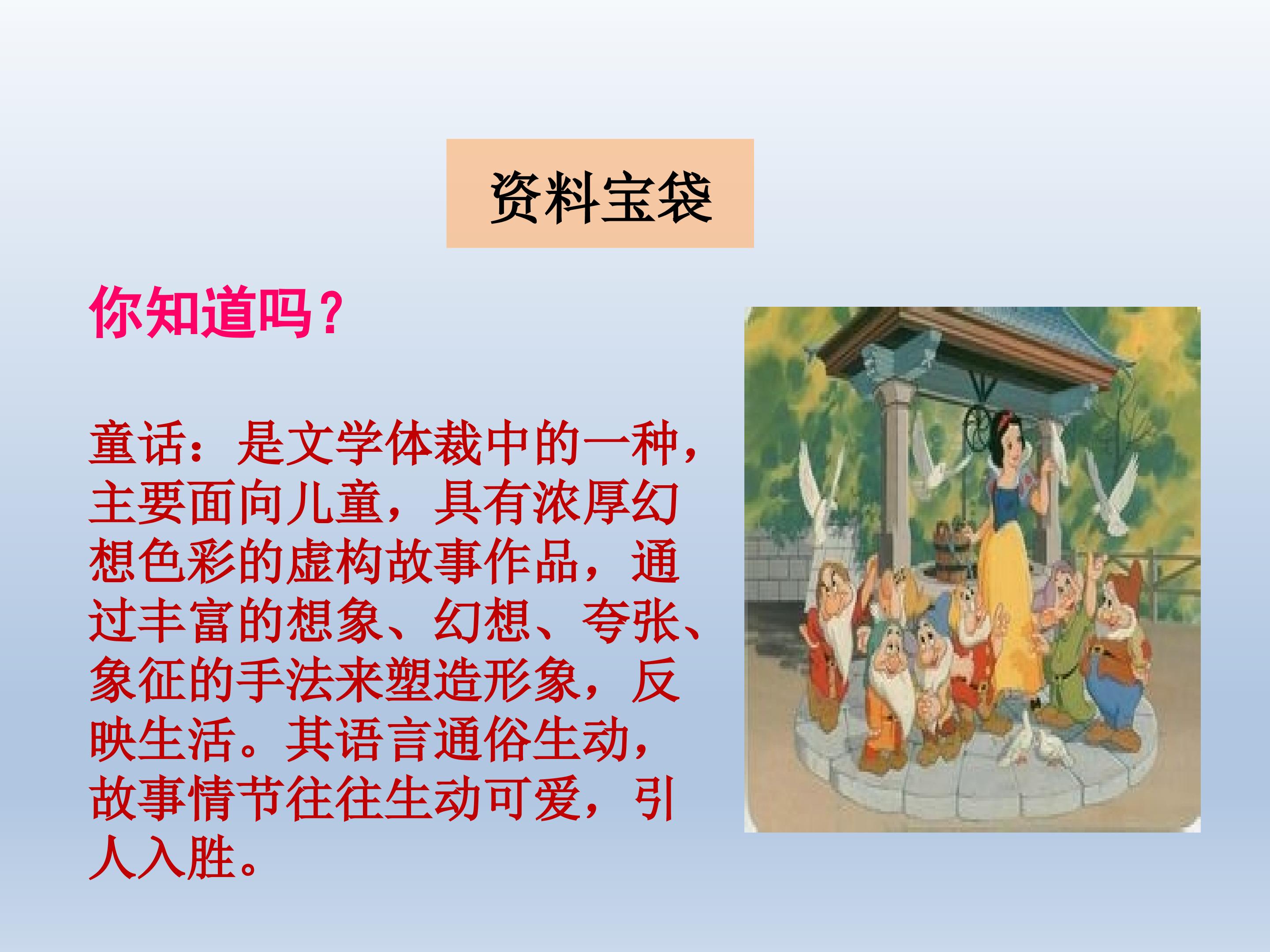 资料宝袋

你知道吗？

童话：是文学体裁中的一种，主要面向儿童，具有浓厚幻想色彩的虚构故事作品，通过丰富的想象、幻想、夸张、象征的手法来塑造形象，反映生活。其语言通俗生动，故事情节往往生动可爱，引人入胜。